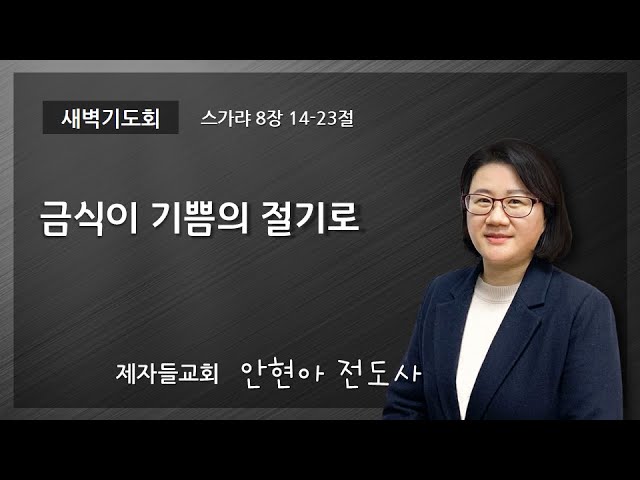 새벽기도회 스가랴 8장 14-23절

금식이 기쁨의 절기로

제자들교회 안현아 전도사